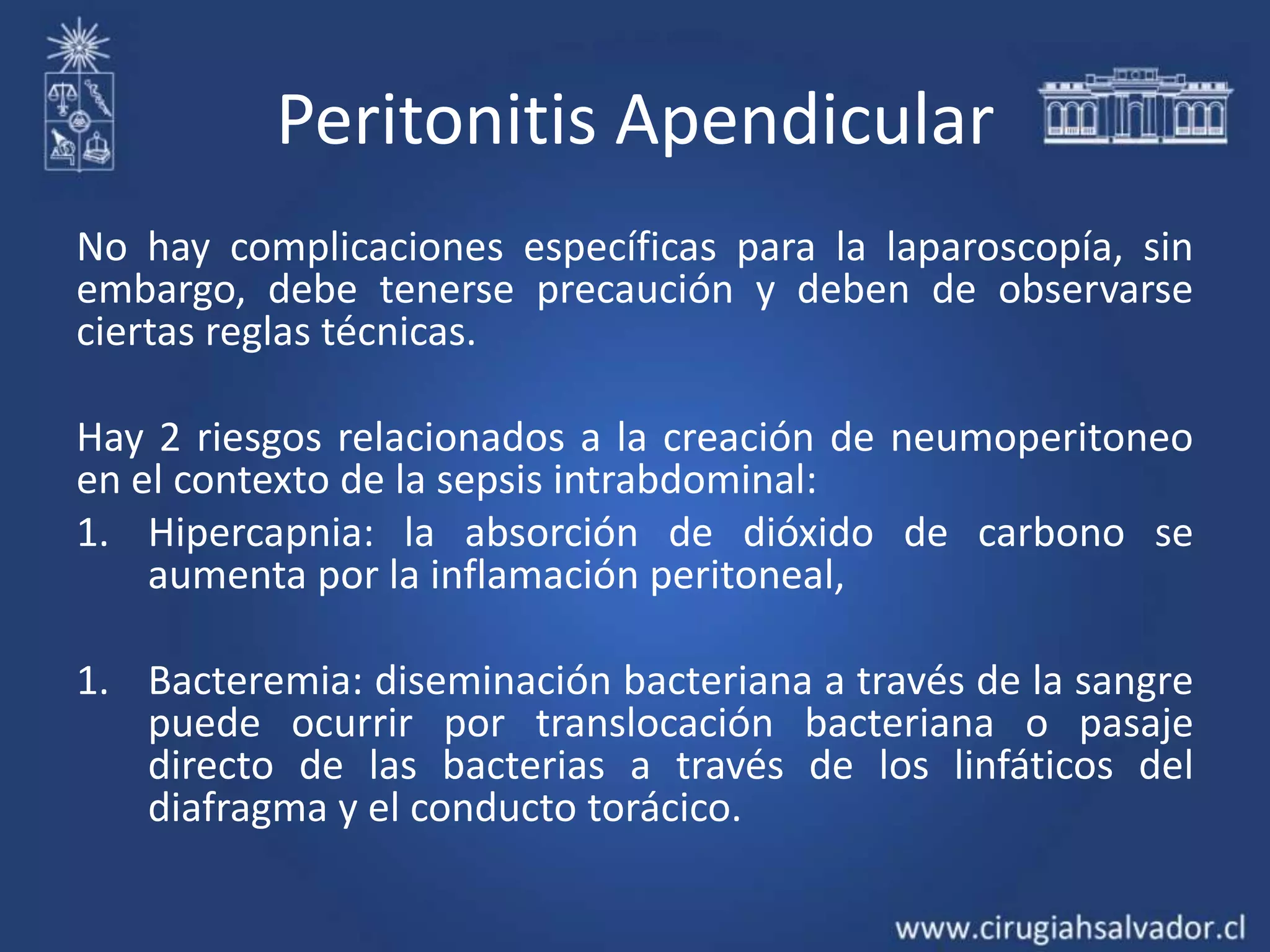 Peritonitis Apendicular

No hay complicaciones específicas para la laparoscopía, sin embargo, debe tenerse precaución y deben de observarse ciertas reglas técnicas.

Hay 2 riesgos relacionados a la creación de neumoperitoneo en el contexto de la sepsis intrabdominal:

1. Hipercapnia: la absorción de dióxido de carbono se aumenta por la inflamación peritoneal,

1. Bacteremia: diseminación bacteriana a través de la sangre puede ocurrir por translocación bacteriana o pasaje directo de las bacterias a través de los linfáticos del diafragma y el conducto torácico.

www.cirugiahsalvador.cl